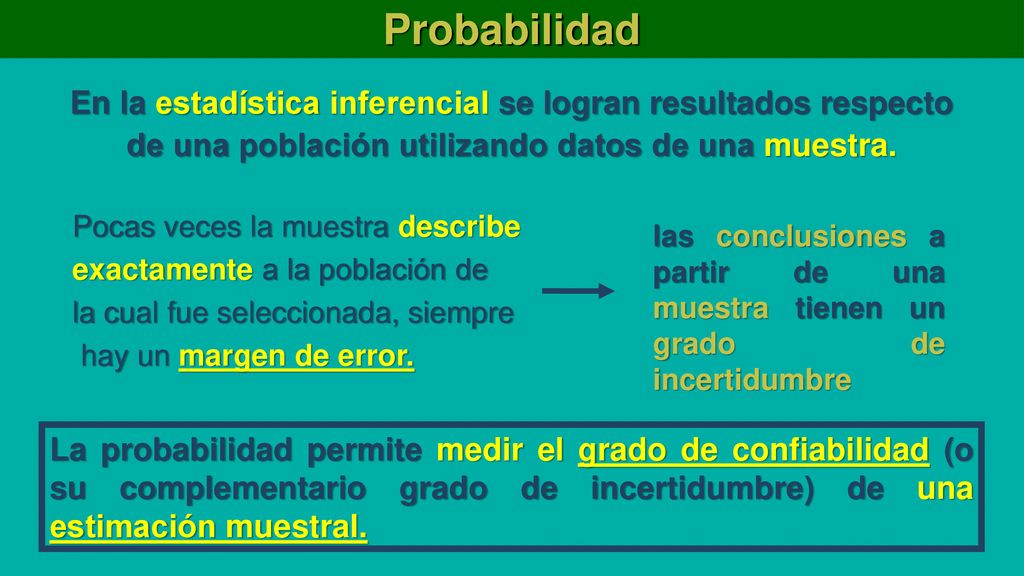 Probabilidad

En la estadística inferencial se logran resultados respecto de una población utilizando datos de una muestra.

Pocas veces la muestra describe exactamente a la población de la cual fue seleccionada, siempre hay un margen de error.

las conclusiones a partir de una muestra tienen un grado de incertidumbre

La probabilidad permite medir el grado de confiabilidad (o su complementario grado de incertidumbre) de una estimación muestral.